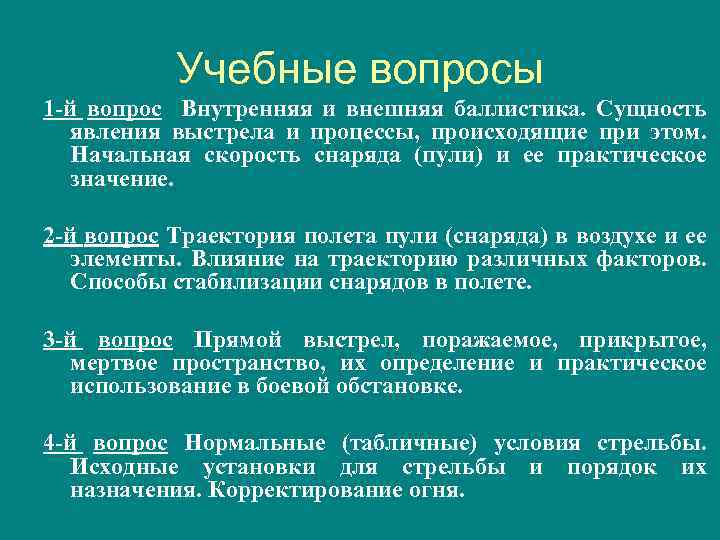 Учебные вопросы

1-й вопрос Внутренняя и внешняя баллистика. Сущность явления выстрела и процессы, происходящие при этом. Начальная скорость снаряда (пули) и ее практическое значение.

2-й вопрос Траектория полета пули (снаряда) в воздухе и ее элементы. Влияние на траекторию различных факторов. Способы стабилизации снарядов в полете.

3-й вопрос Прямой выстрел, поражаемое, прикрытое, мертвое пространство, их определение и практическое использование в боевой обстановке.

4-й вопрос Нормальные (табличные) условия стрельбы. Исходные установки для стрельбы и порядок их назначения. Корректирование огня.